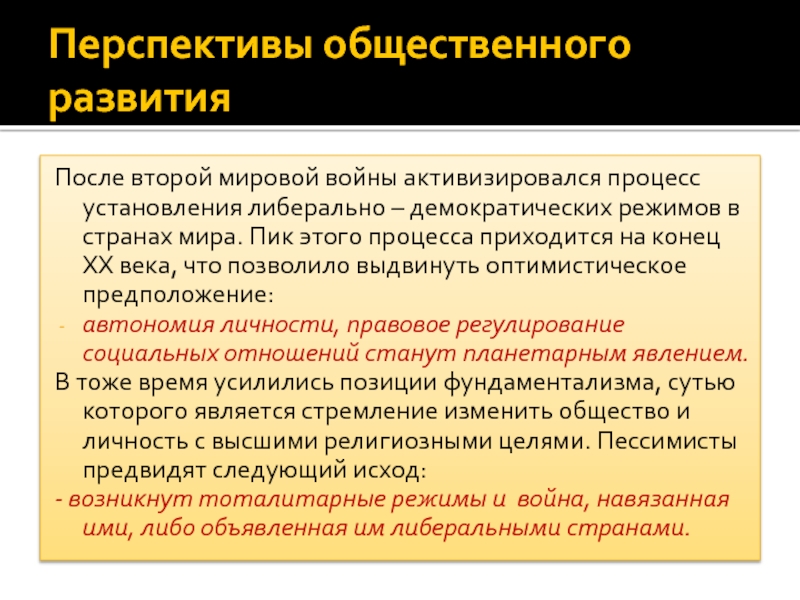 Перспективы общественного развития

После второй мировой войны активизировался процесс установления либерально – демократических режимов в странах мира. Пик этого процесса приходится на конец XX века, что позволило выдвинуть оптимистическое предположение:

- автономия личности, правовое регулирование социальных отношений станут планетарным явлением.

В тоже время усилились позиции фундаментализма, сутью которого является стремление изменить общество и личность с высшими религиозными целями. Пессимисты предвидят следующий исход:

- возникнут тоталитарные режимы и война, навязанная ими, либо объявленная им либеральными странами.